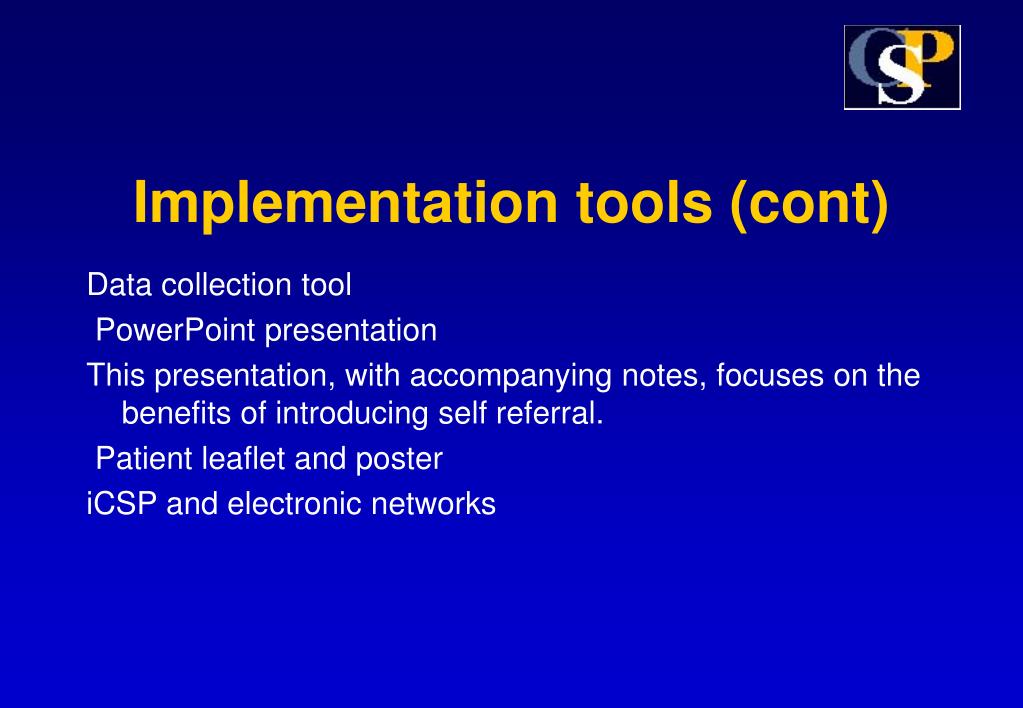 CSP

Implementation tools (cont)

Data collection tool

PowerPoint presentation

This presentation, with accompanying notes, focuses on the benefits of introducing self referral.

Patient leaflet and poster

iCSP and electronic networks